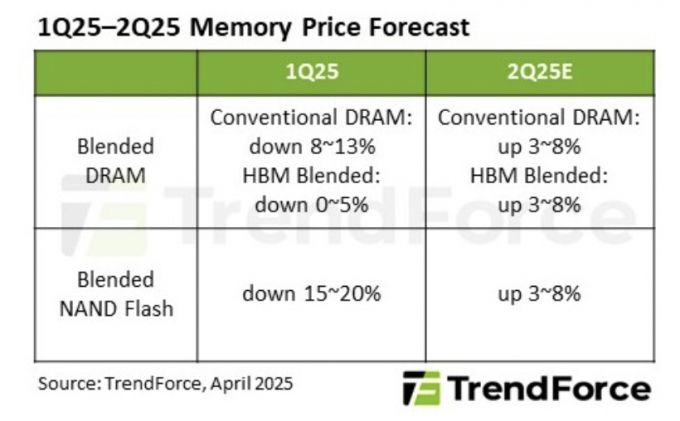 1Q25–2Q25 Memory Price Forecast

| | 1Q25 | 2Q25E |
|---|---|---|
| Blended DRAM | Conventional DRAM: down 8~13% HBM Blended: down 0~5% | Conventional DRAM: up 3~8% HBM Blended: up 3~8% |
| Blended NAND Flash | down 15~20% | up 3~8% |

TrendForce

Source: TrendForce, April 2025

TrendForce